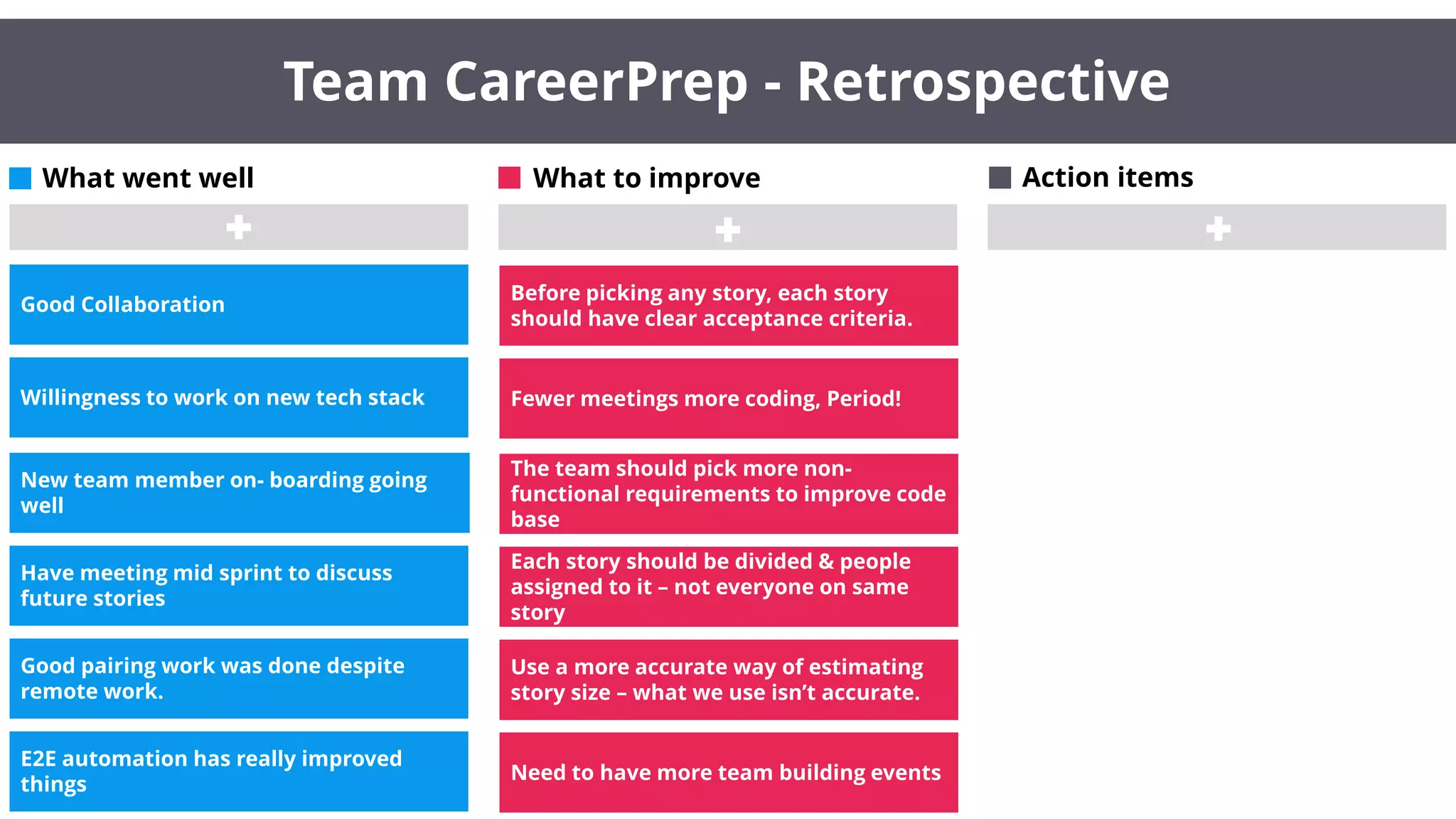 Team CareerPrep - Retrospective

What went well

+

Good Collaboration

Willingness to work on new tech stack

New team member on- boarding going well

Have meeting mid sprint to discuss future stories

Good pairing work was done despite remote work.

E2E automation has really improved things

What to improve

+

Before picking any story, each story should have clear acceptance criteria.

Fewer meetings more coding, Period!

The team should pick more non-functional requirements to improve code base

Each story should be divided & people assigned to it – not everyone on same story

Use a more accurate way of estimating story size – what we use isn't accurate.

Need to have more team building events

Action items

+